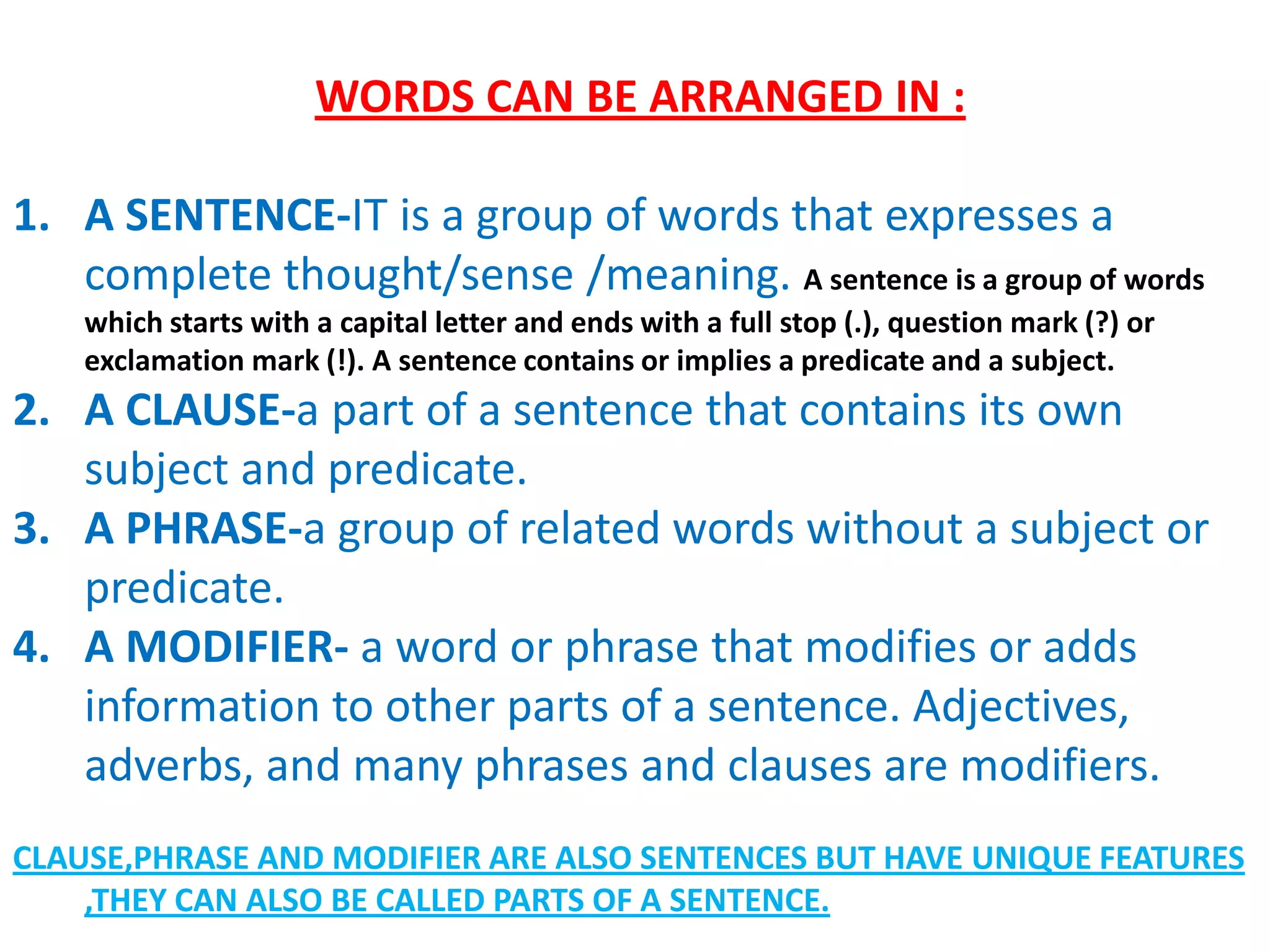 WORDS CAN BE ARRANGED IN :

1. A SENTENCE-IT is a group of words that expresses a complete thought/sense /meaning. A sentence is a group of words which starts with a capital letter and ends with a full stop (.), question mark (?) or exclamation mark (!). A sentence contains or implies a predicate and a subject.
2. A CLAUSE-a part of a sentence that contains its own subject and predicate.
3. A PHRASE-a group of related words without a subject or predicate.
4. A MODIFIER- a word or phrase that modifies or adds information to other parts of a sentence. Adjectives, adverbs, and many phrases and clauses are modifiers.

CLAUSE,PHRASE AND MODIFIER ARE ALSO SENTENCES BUT HAVE UNIQUE FEATURES ,THEY CAN ALSO BE CALLED PARTS OF A SENTENCE.